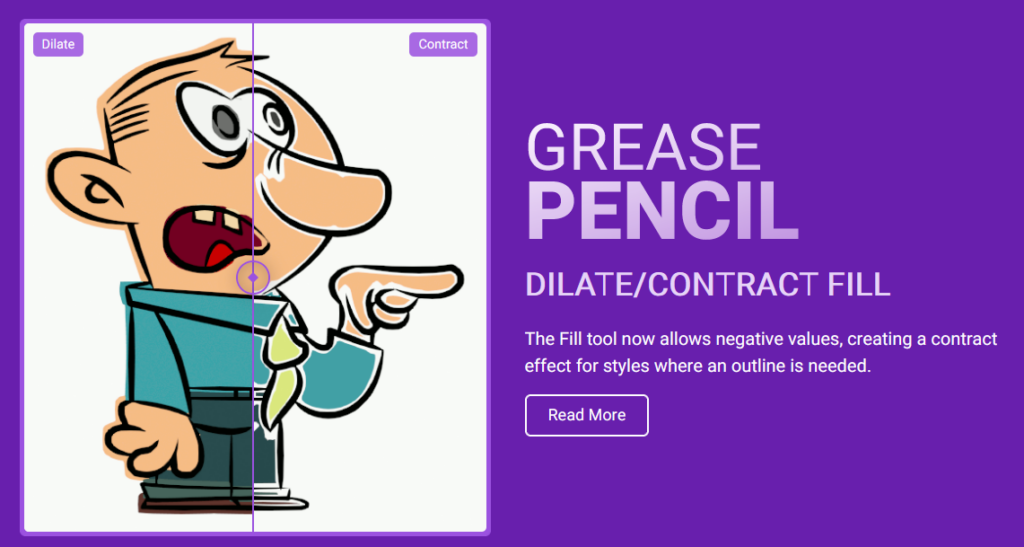 Dilate

Contract

GREASE
PENCIL

DILATE/CONTRACT FILL

The Fill tool now allows negative values, creating a contract effect for styles where an outline is needed.

Read More